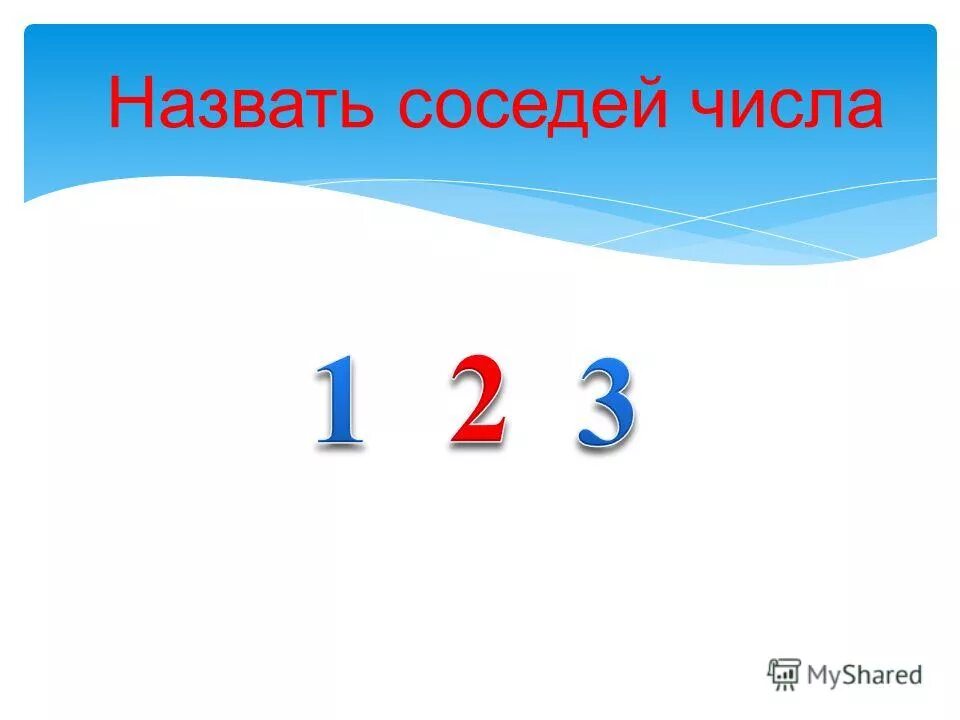 Назвать соседей числа

1 2 3

MyShared